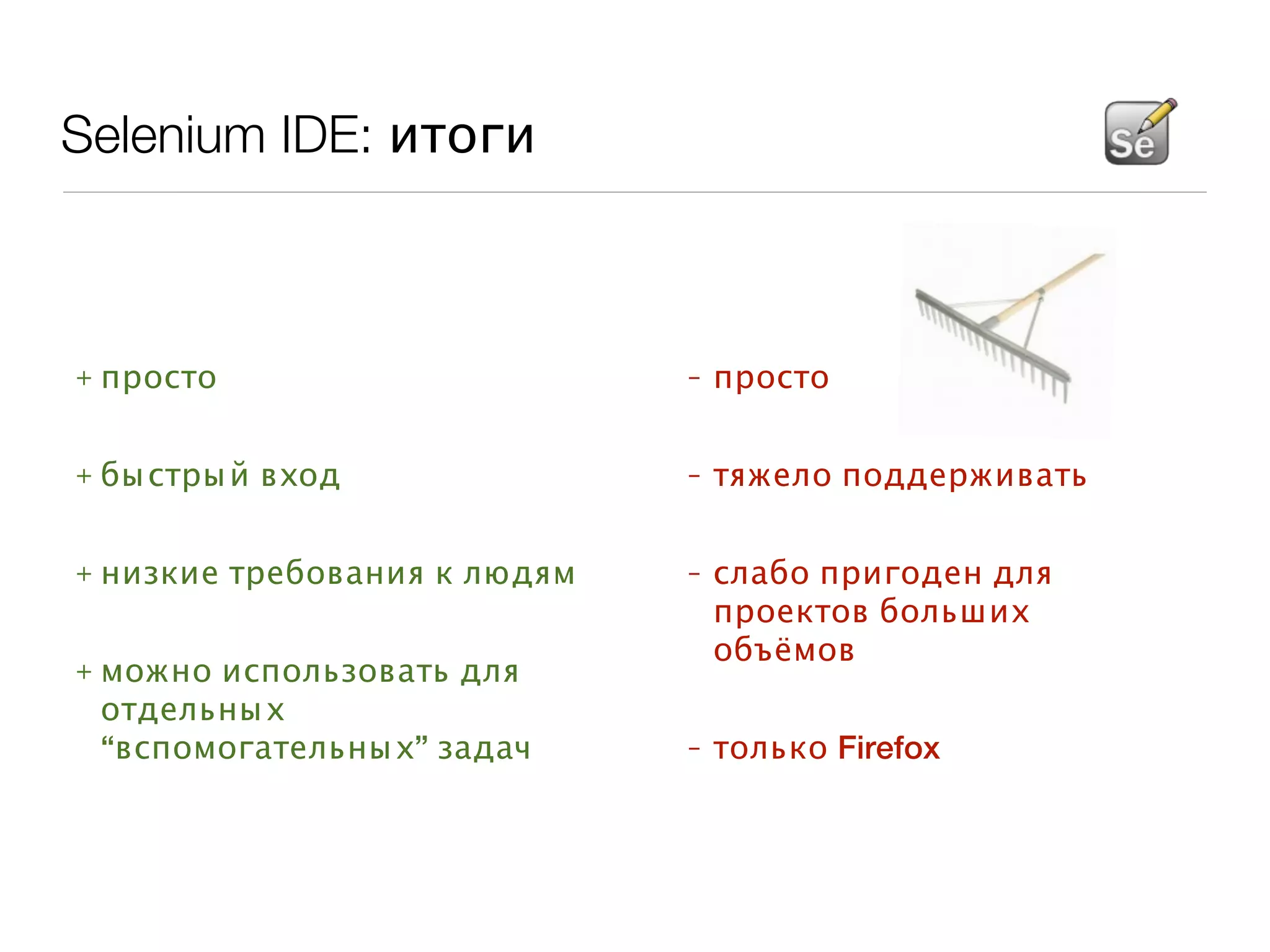 Selenium IDE: итоги

Se

+ просто

+ быстрый вход

+ низкие требования к людям

+ можно использовать для отдельных “вспомогательных” задач

- просто

- тяжело поддерживать

- слабо пригоден для проектов больших объёмов

- только Firefox